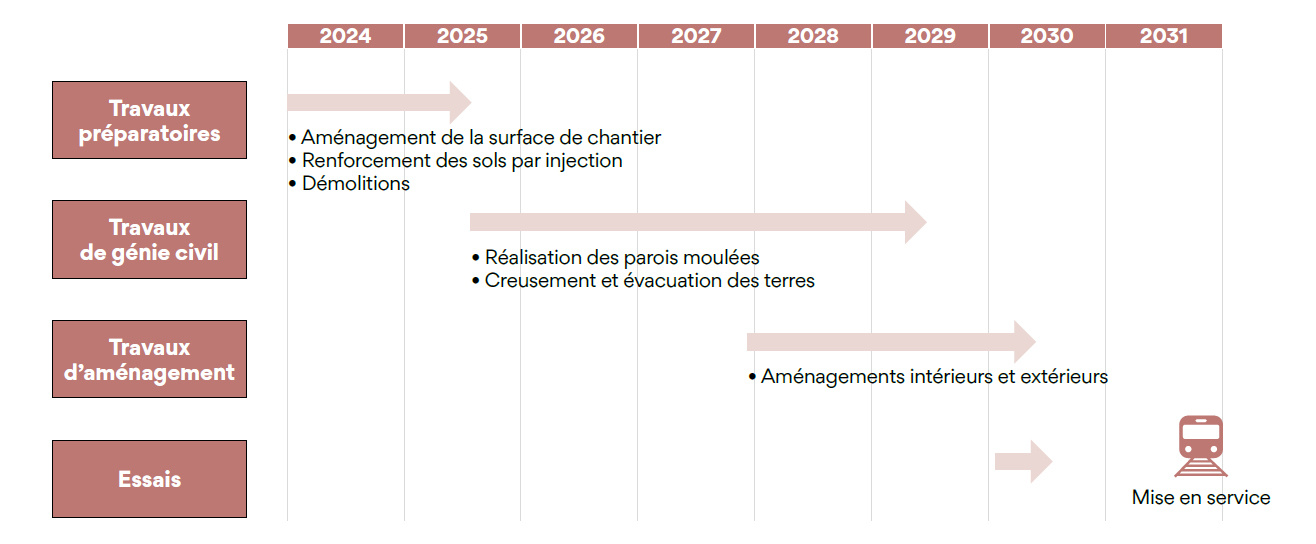 2024 2025 2026 2027 2028 2029 2030 2031

Travaux préparatoires

• Aménagement de la surface de chantier
• Renforcement des sols par injection
• Démolitions

Travaux de génie civil

• Réalisation des parois moulées
• Creusement et évacuation des terres

Travaux d'aménagement

• Aménagements intérieurs et extérieurs

Essais

Mise en service